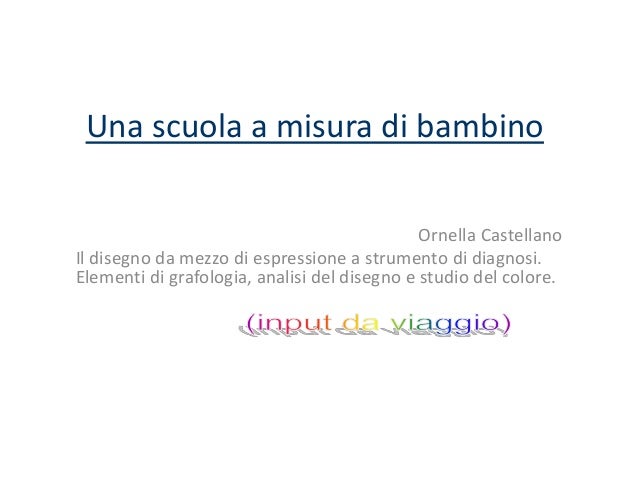 Una scuola a misura di bambino

Ornella Castellano

Il disegno da mezzo di espressione a strumento di diagnosi. Elementi di grafologia, analisi del disegno e studio del colore.

(input da viaggio)